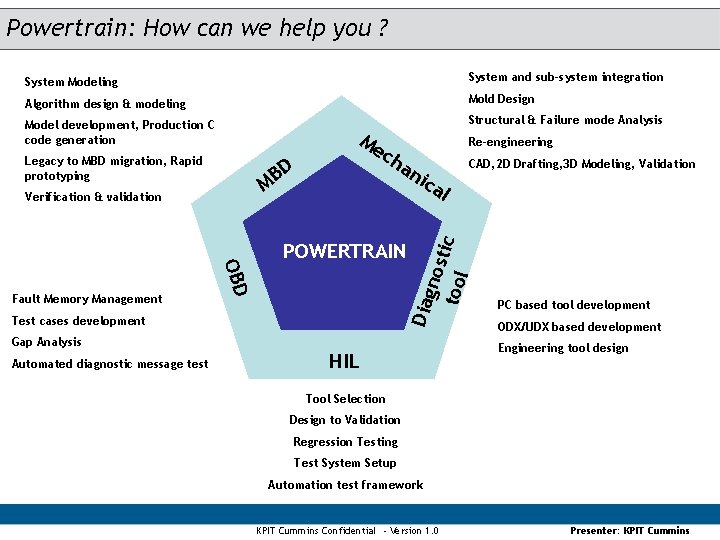 Powertrain: How can we help you ?

System Modeling
Algorithm design & modeling
Model development, Production C code generation
Legacy to MBD migration, Rapid prototyping
Verification & validation

System and sub-system integration
Mold Design
Structural & Failure mode Analysis
Re-engineering
CAD, 2D Drafting,3D Modeling, Validation

MBD
Mechanical
POWERTRAIN
OBD
Diagnostic tool
HIL

Fault Memory Management
Test cases development
Gap Analysis
Automated diagnostic message test

PC based tool development
ODX/UDX based development
Engineering tool design

Tool Selection
Design to Validation
Regression Testing
Test System Setup
Automation test framework

KPIT Cummins Confidential - Version 1.0
Presenter: KPIT Cummins